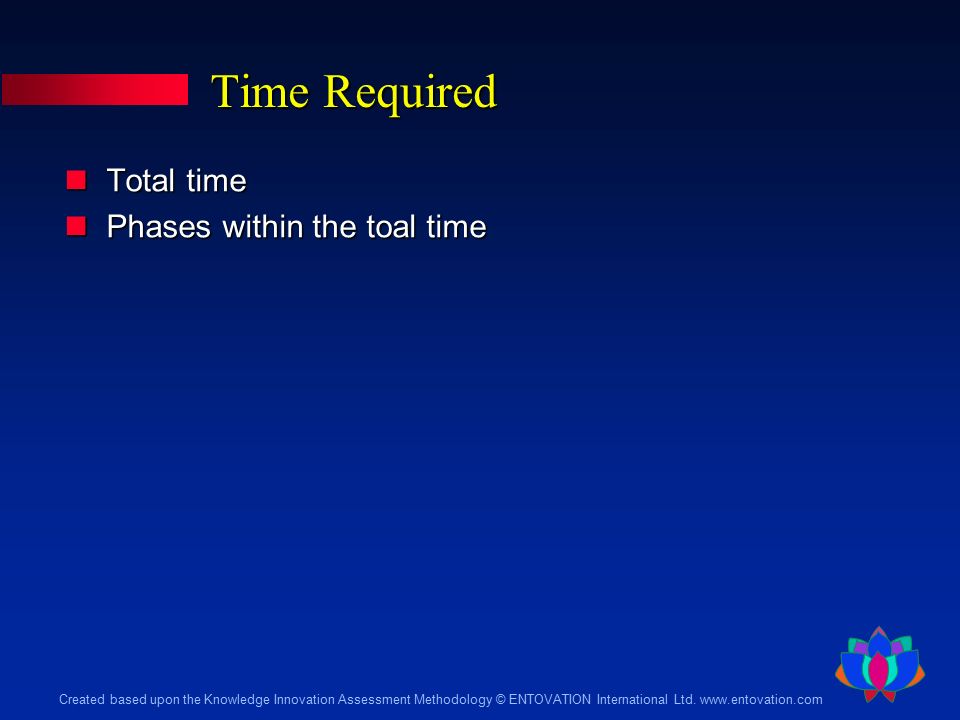 Time Required

- Total time
- Phases within the toal time

Created based upon the Knowledge Innovation Assessment Methodology © ENTOVATION International Ltd. www.entovation.com